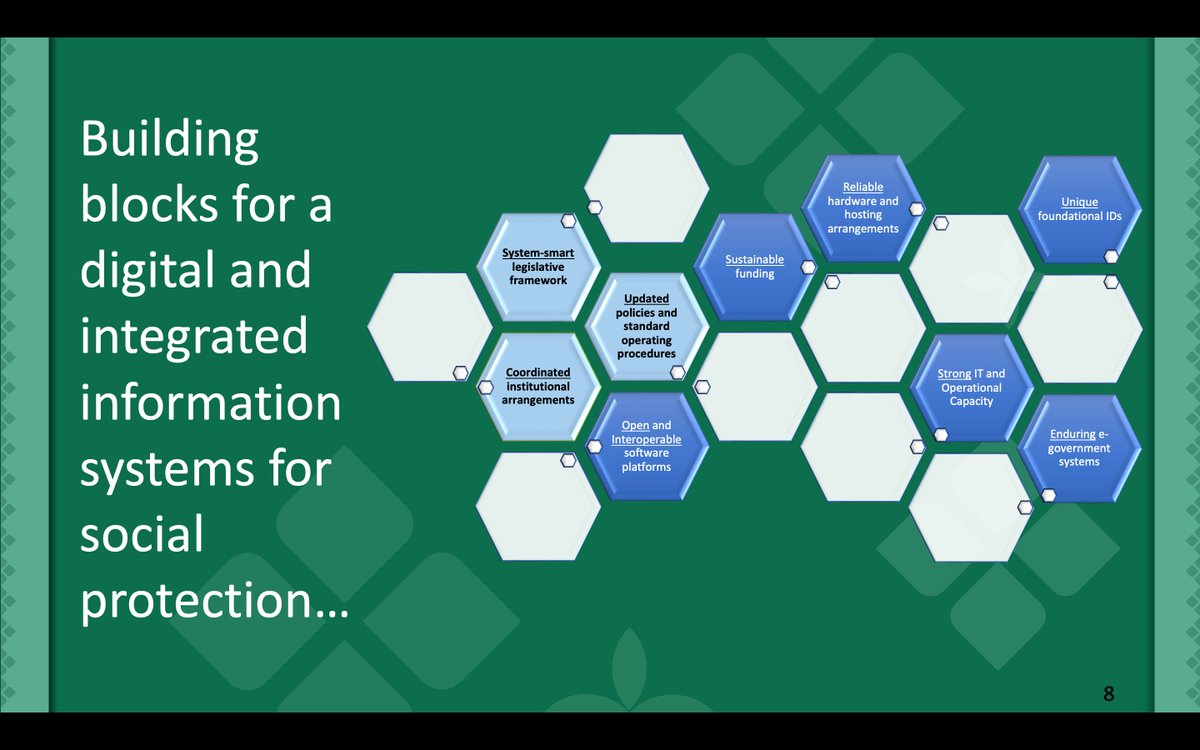 Building blocks for a digital and integrated information systems for social protection…

System-smart legislative framework

Coordinated institutional arrangements

Updated policies and standard operating procedures

Open and Interoperable software platforms

Sustainable funding

Reliable hardware and hosting arrangements

Strong IT and Operational Capacity

Unique foundational IDs

Enduring e-government systems

8